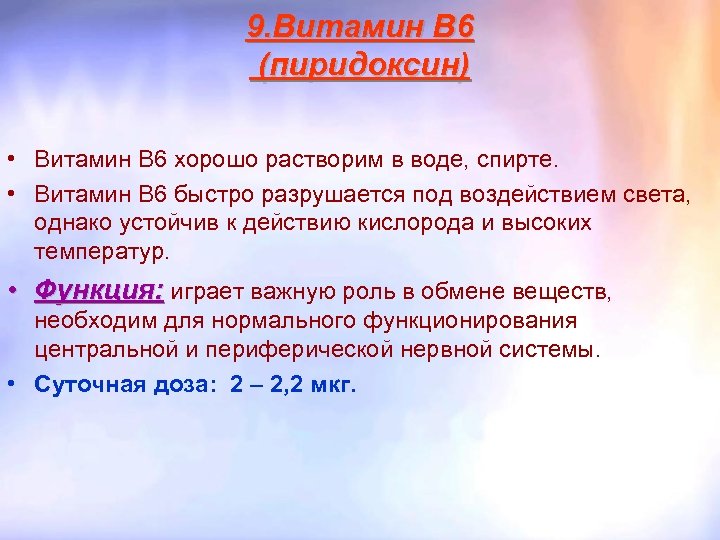 9.Витамин В6
(пиридоксин)

• Витамин В6 хорошо растворим в воде, спирте.

• Витамин В6 быстро разрушается под воздействием света, однако устойчив к действию кислорода и высоких температур.

• Функция: играет важную роль в обмене веществ, необходим для нормального функционирования центральной и периферической нервной системы.

• Суточная доза: 2 – 2,2 мкг.